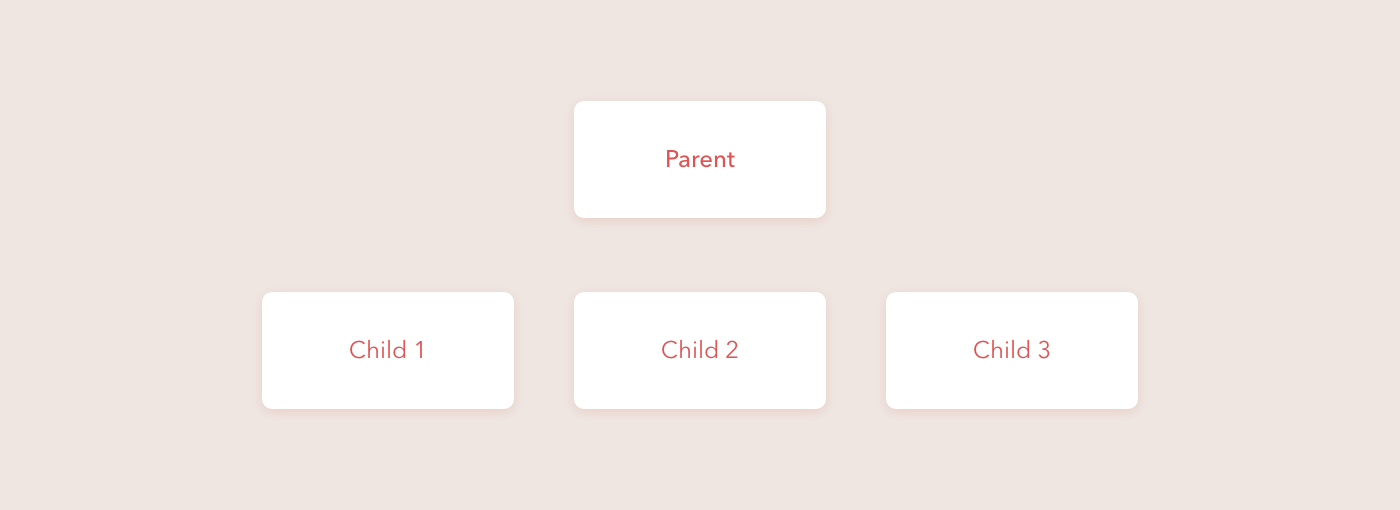 Parent

Child 1

Child 2

Child 3